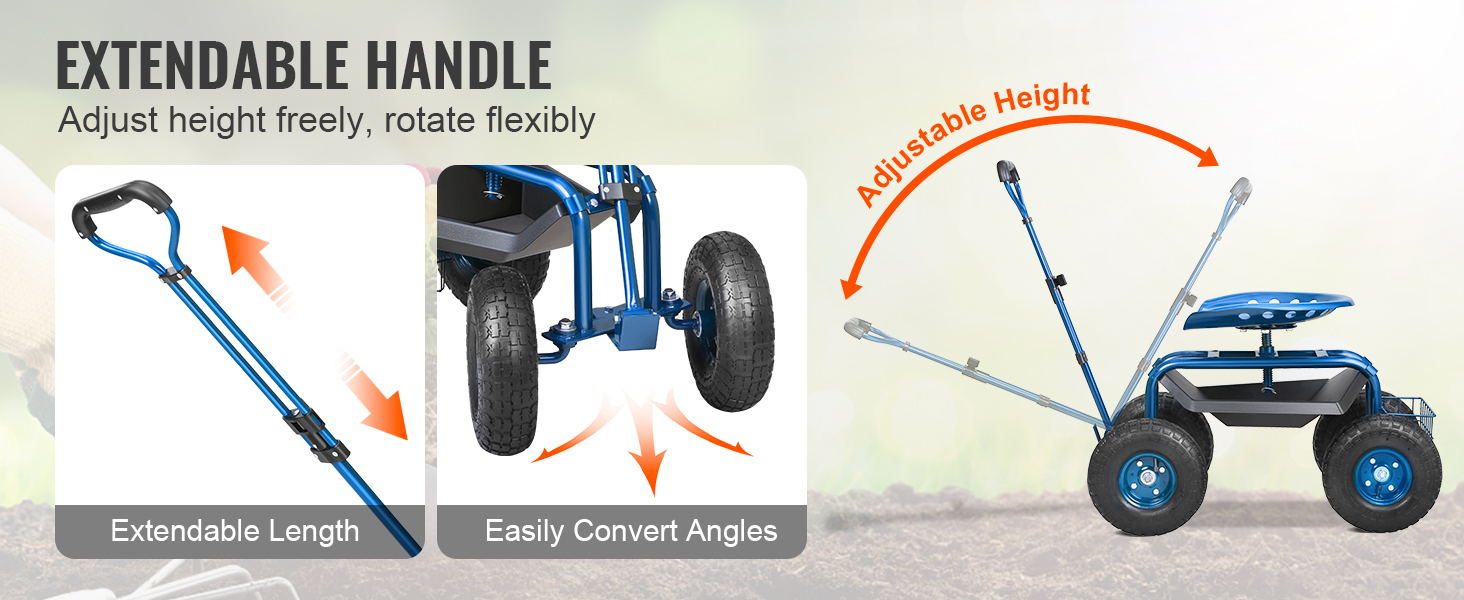 EXTENDABLE HANDLE
Adjust height freely, rotate flexibly

Extendable Length

Easily Convert Angles

Adjustable Height